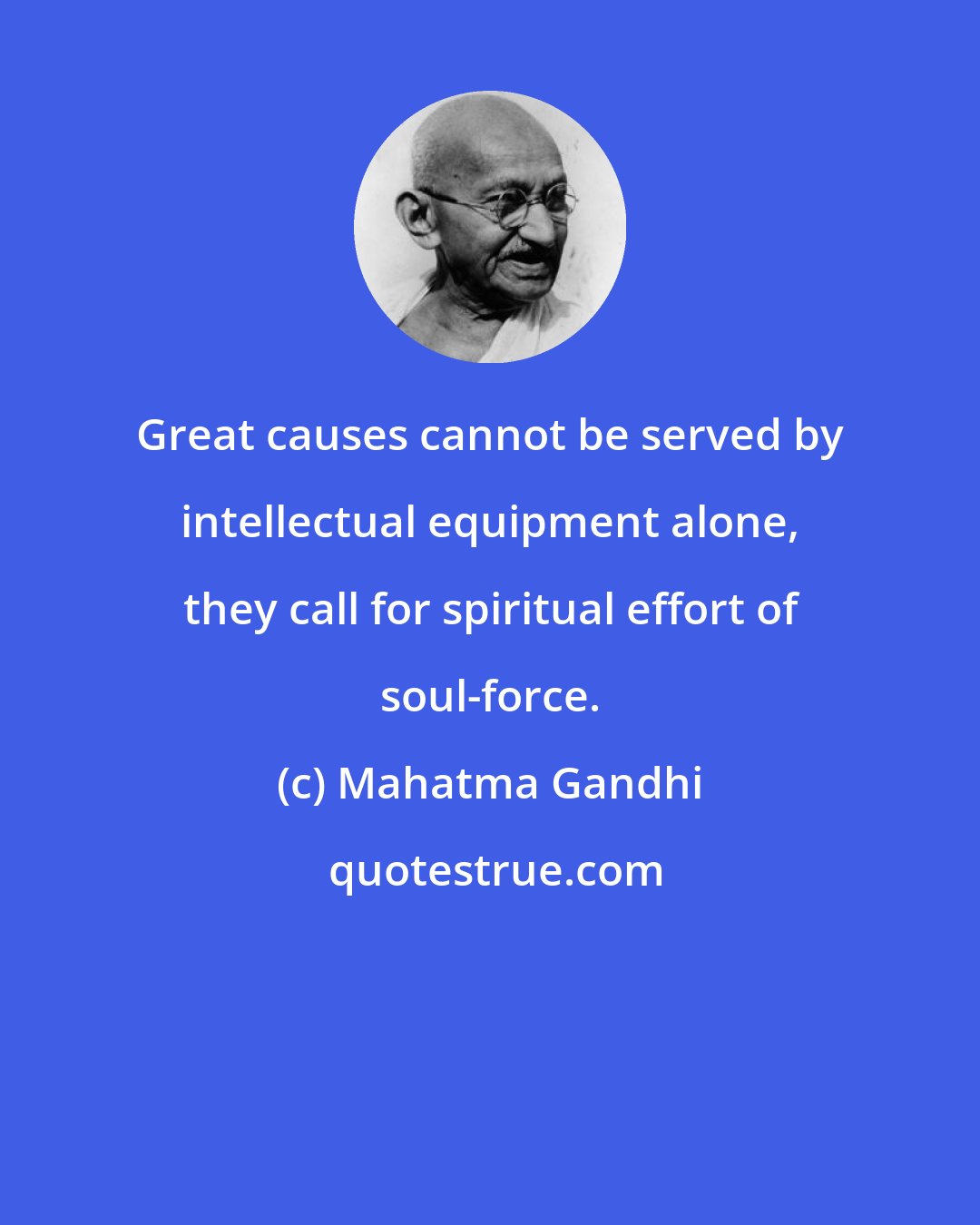 Great causes cannot be served by intellectual equipment alone, they call for spiritual effort of soul-force.

(c) Mahatma Gandhi

quotestrue.com